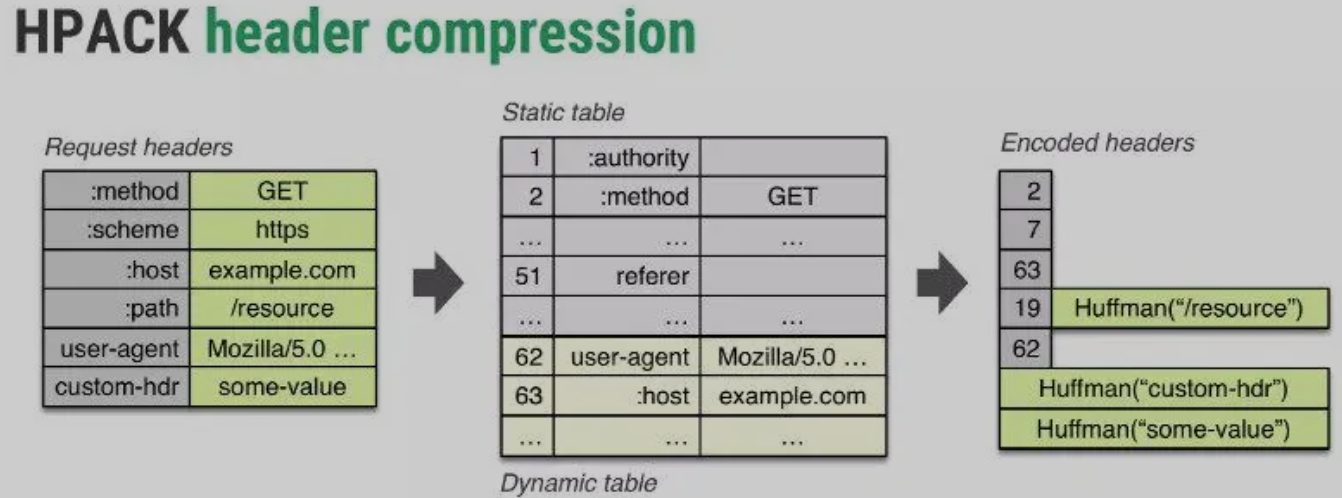 HPACK header compression

Request headers

| :method | GET |
|---|---|
| :scheme | https |
| :host | example.com |
| :path | /resource |
| user-agent | Mozilla/5.0 … |
| custom-hdr | some-value |

Static table

| 1 | :authority | |
|---|---|---|
| 2 | :method | GET |
| … | … | … |
| 51 | referer | |
| … | … | … |
| 62 | user-agent | Mozilla/5.0 … |
| 63 | :host | example.com |
| … | … | … |

Dynamic table

Encoded headers

| 2 | |
|---|---|
| 7 | |
| 63 | |
| 19 | Huffman("/resource") |
| 62 | |
| Huffman("custom-hdr") | |
| Huffman("some-value") | |